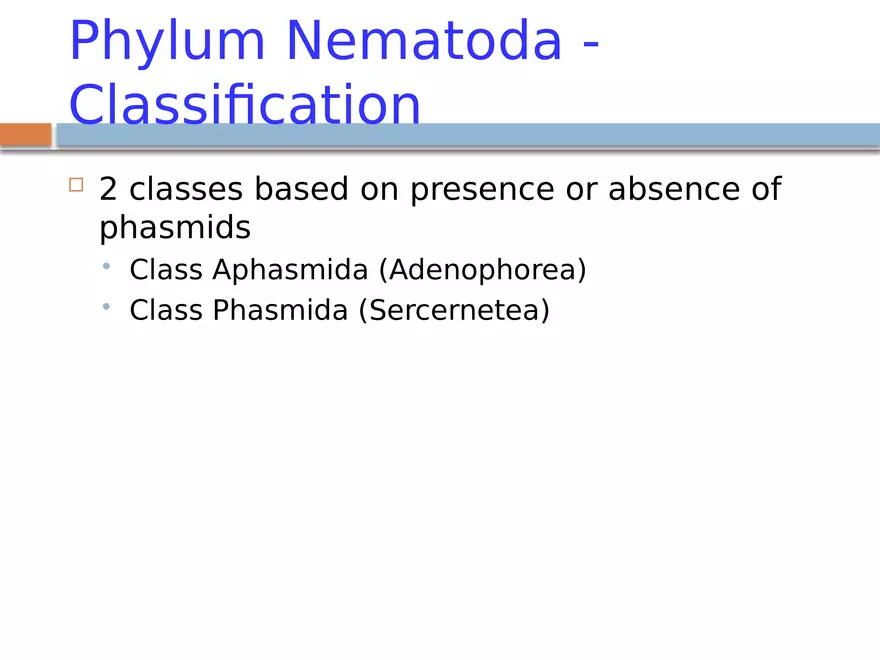 Phylum Nematoda - Classification

2 classes based on presence or absence of phasmids

Class Aphasmida (Adenophorea)

Class Phasmida (Sercernetea)